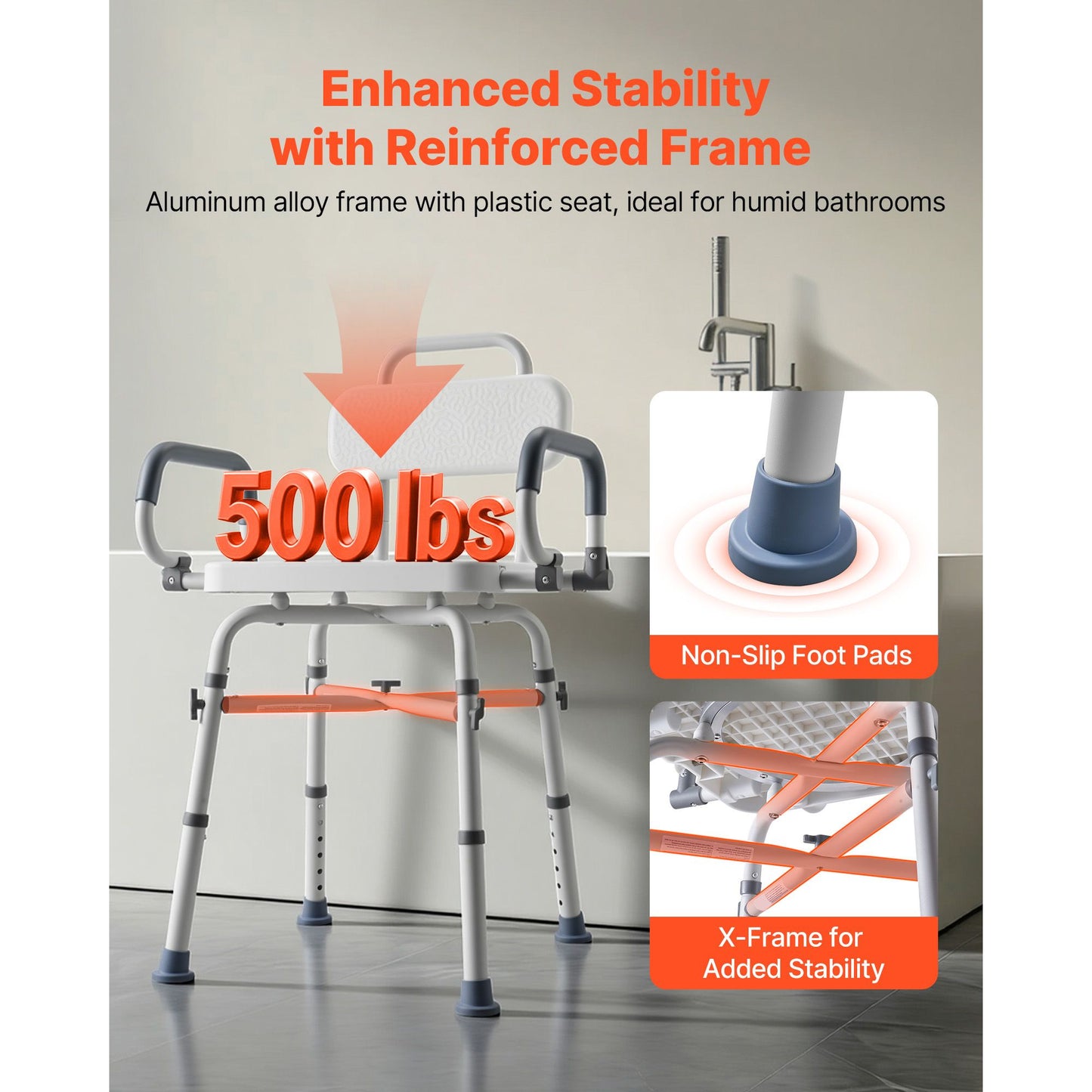 Enhanced Stability with Reinforced Frame

Aluminum alloy frame with plastic seat, ideal for humid bathrooms

500 lbs

Non-Slip Foot Pads

X-Frame for Added Stability